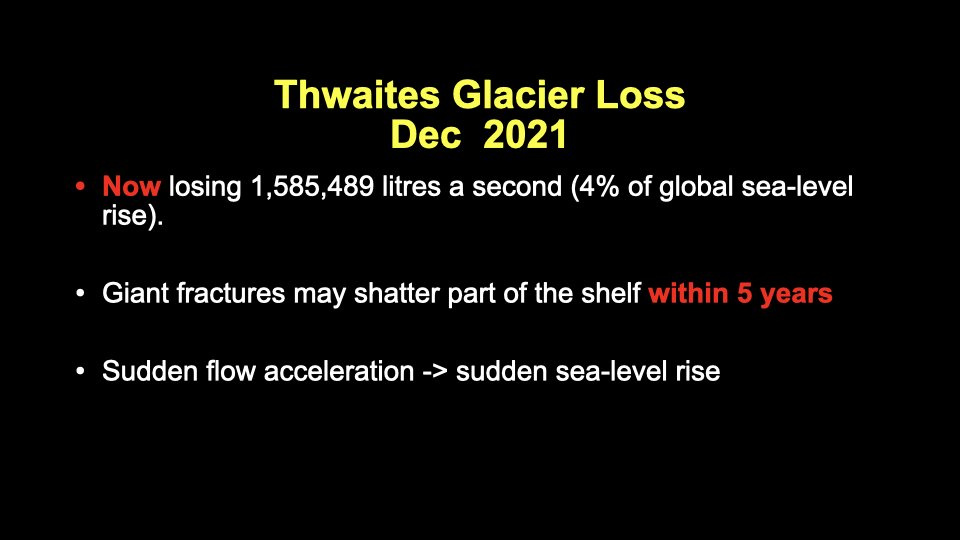 Thwaites Glacier Loss
Dec 2021

• Now losing 1,585,489 litres a second (4% of global sea-level rise).

• Giant fractures may shatter part of the shelf within 5 years

• Sudden flow acceleration -> sudden sea-level rise